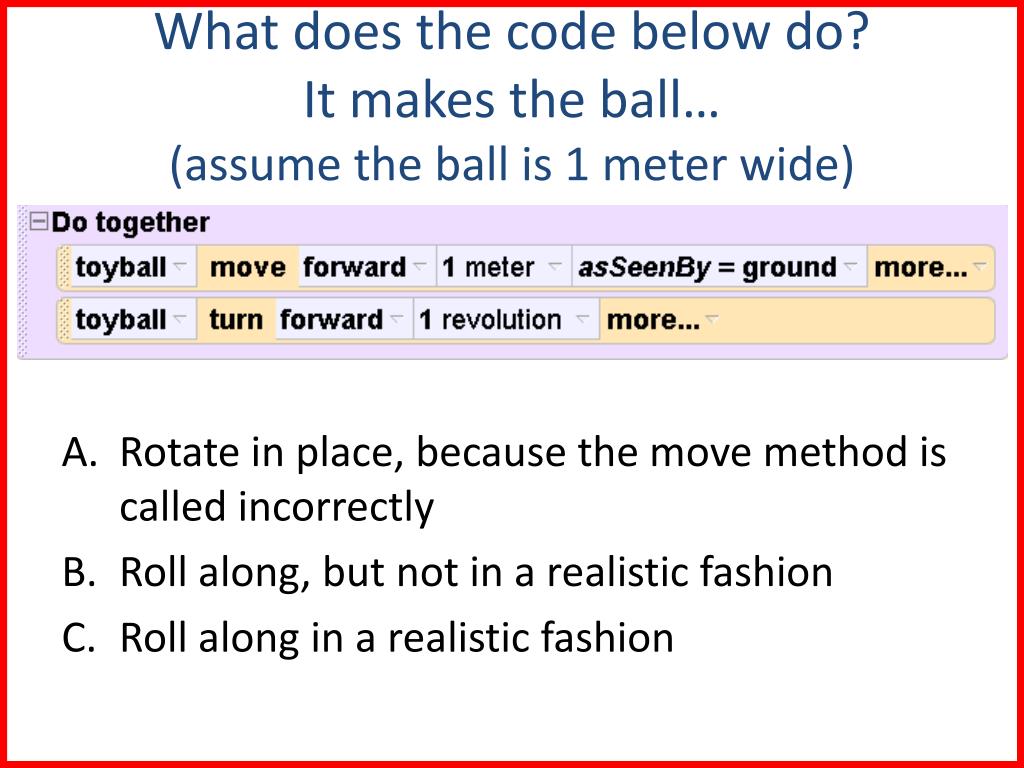 What does the code below do?
It makes the ball…
(assume the ball is 1 meter wide)

Do together
toyball move forward 1 meter asSeenBy = ground more...
toyball turn forward 1 revolution more...

A. Rotate in place, because the move method is called incorrectly
B. Roll along, but not in a realistic fashion
C. Roll along in a realistic fashion